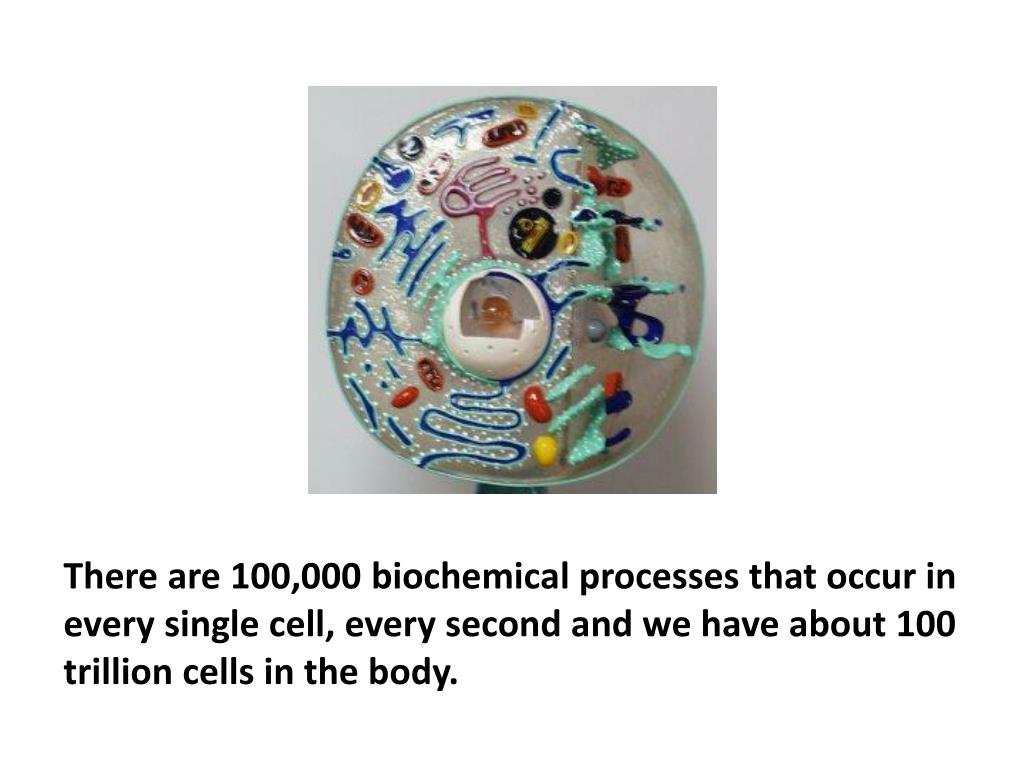 There are 100,000 biochemical processes that occur in every single cell, every second and we have about 100 trillion cells in the body.